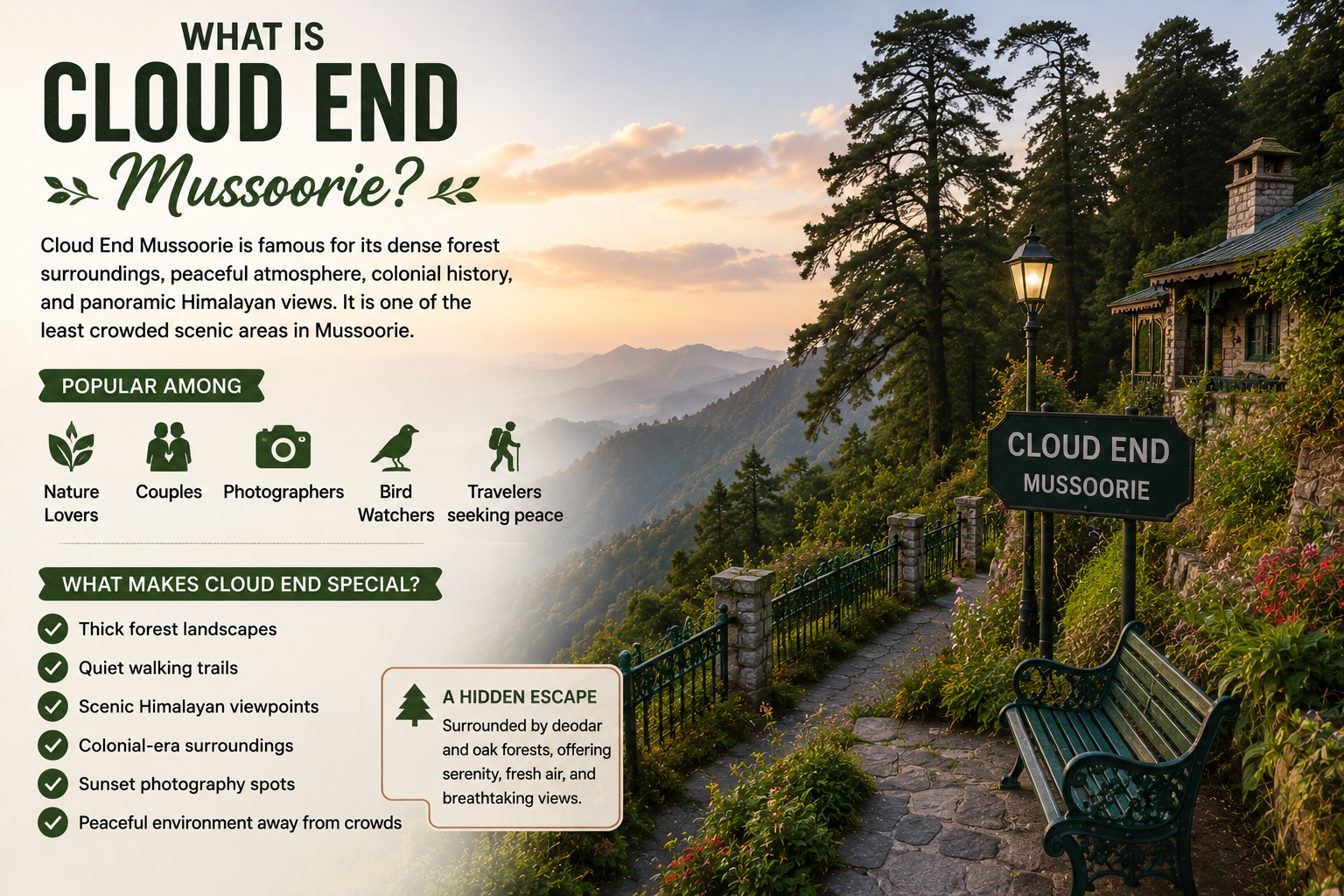 WHAT IS
CLOUD END
Mussoorie?

Cloud End Mussoorie is famous for its dense forest surroundings, peaceful atmosphere, colonial history, and panoramic Himalayan views. It is one of the least crowded scenic areas in Mussoorie.

POPULAR AMONG

Nature Lovers
Couples
Photographers
Bird Watchers
Travelers seeking peace

WHAT MAKES CLOUD END SPECIAL?

Thick forest landscapes
Quiet walking trails
Scenic Himalayan viewpoints
Colonial-era surroundings
Sunset photography spots
Peaceful environment away from crowds

A HIDDEN ESCAPE
Surrounded by deodar and oak forests, offering serenity, fresh air, and breathtaking views.

CLOUD END
MUSSOORIE